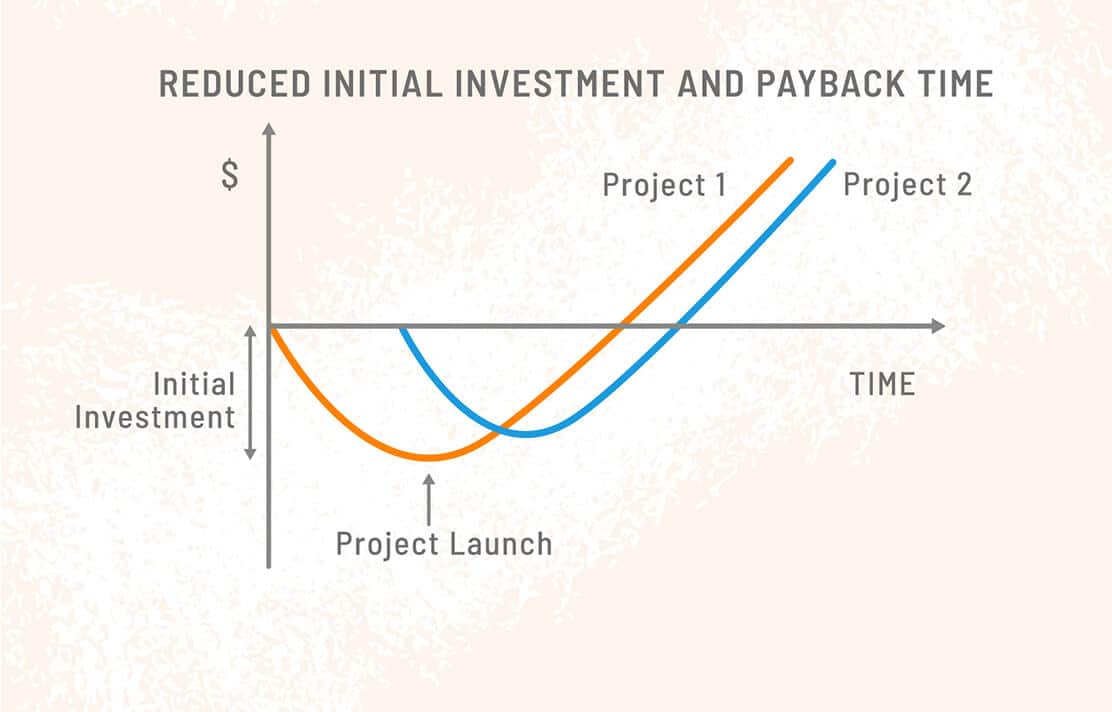 REDUCED INITIAL INVESTMENT AND PAYBACK TIME

$

Project 1

Project 2

Initial Investment

TIME

Project Launch